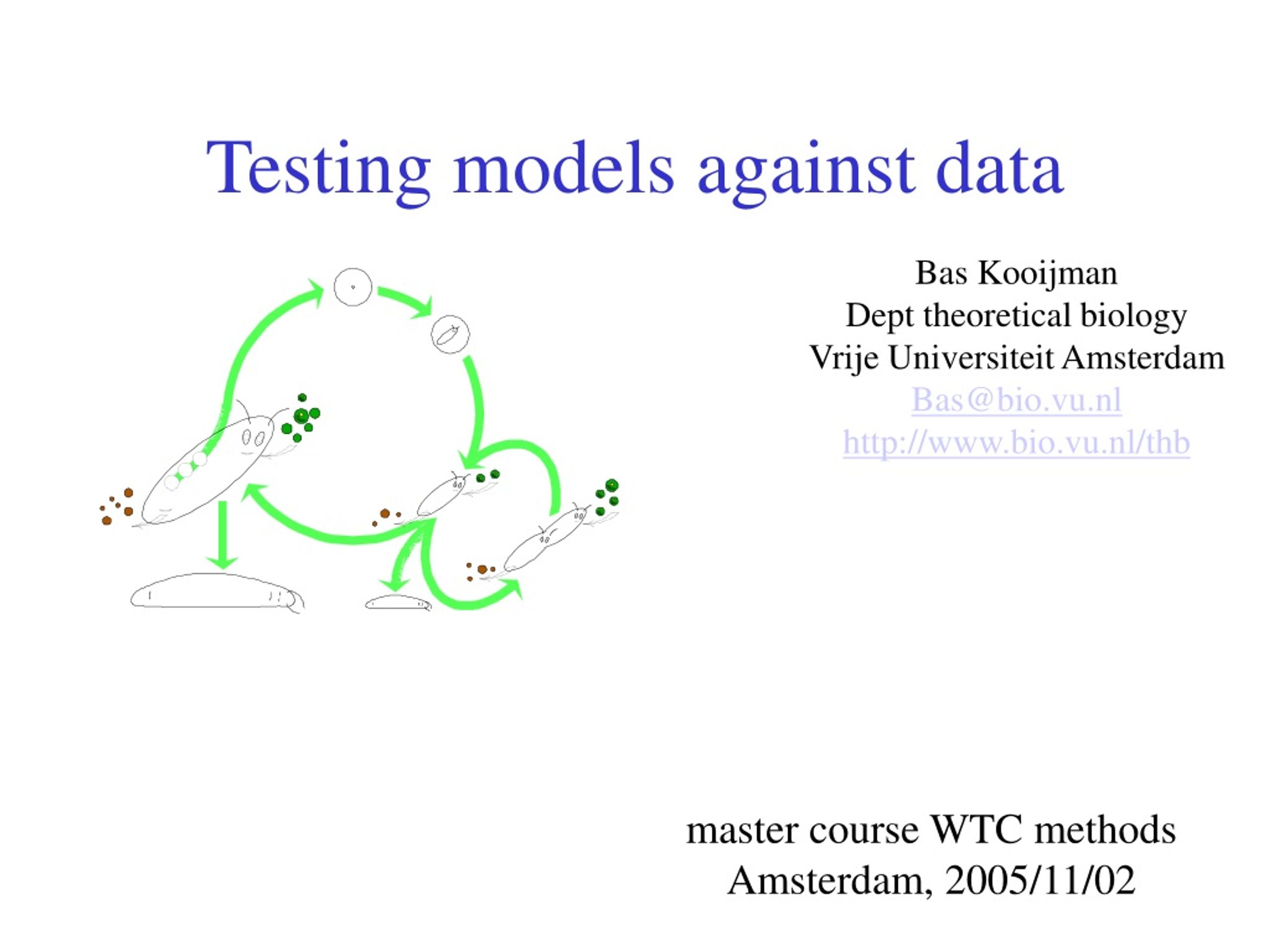 Testing models against data

Bas Kooijman
Dept theoretical biology
Vrije Universiteit Amsterdam
Bas@bio.vu.nl
http://www.bio.vu.nl/thb

master course WTC methods
Amsterdam, 2005/11/02